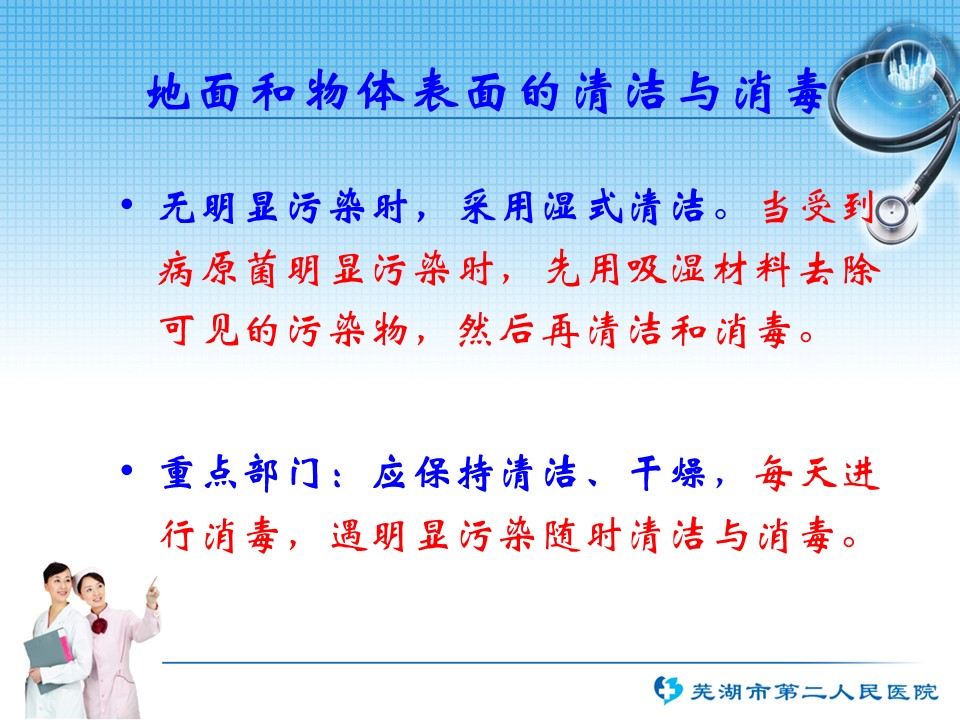 地面和物体表面的清洁与消毒

• 无明显污染时，采用湿式清洁。当受到病原菌明显污染时，先用吸湿材料去除可见的污染物，然后再清洁和消毒。

• 重点部门：应保持清洁、干燥，每天进行消毒，遇明显污染随时清洁与消毒。

芜湖市第二人民医院